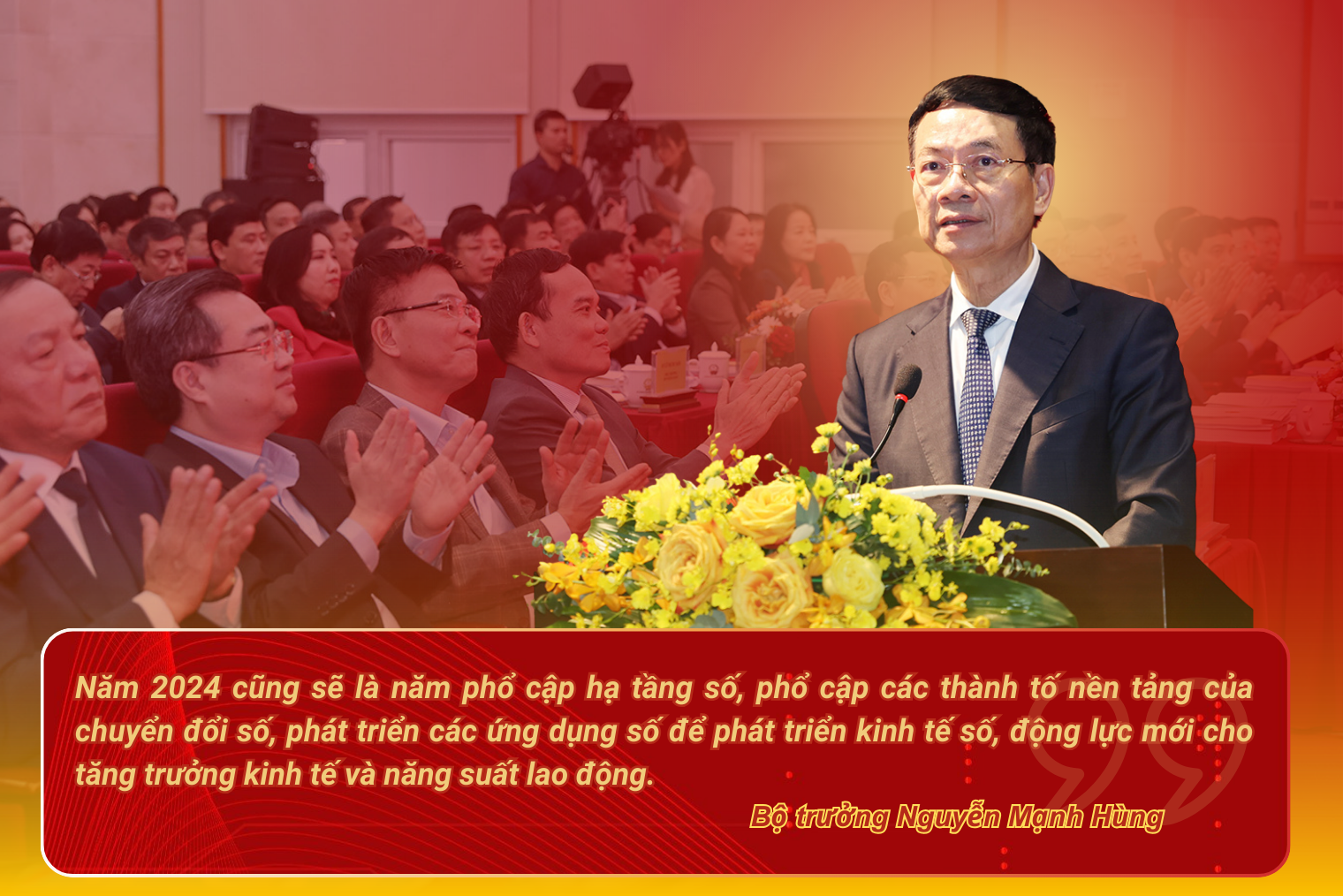 Năm 2024 cũng sẽ là năm phổ cập hạ tầng số, phổ cập các thành tố nền tảng của chuyển đổi số, phát triển các ứng dụng số để phát triển kinh tế số, động lực mới cho tăng trưởng kinh tế và năng suất lao động.

Bộ trưởng Nguyễn Mạnh Hùng